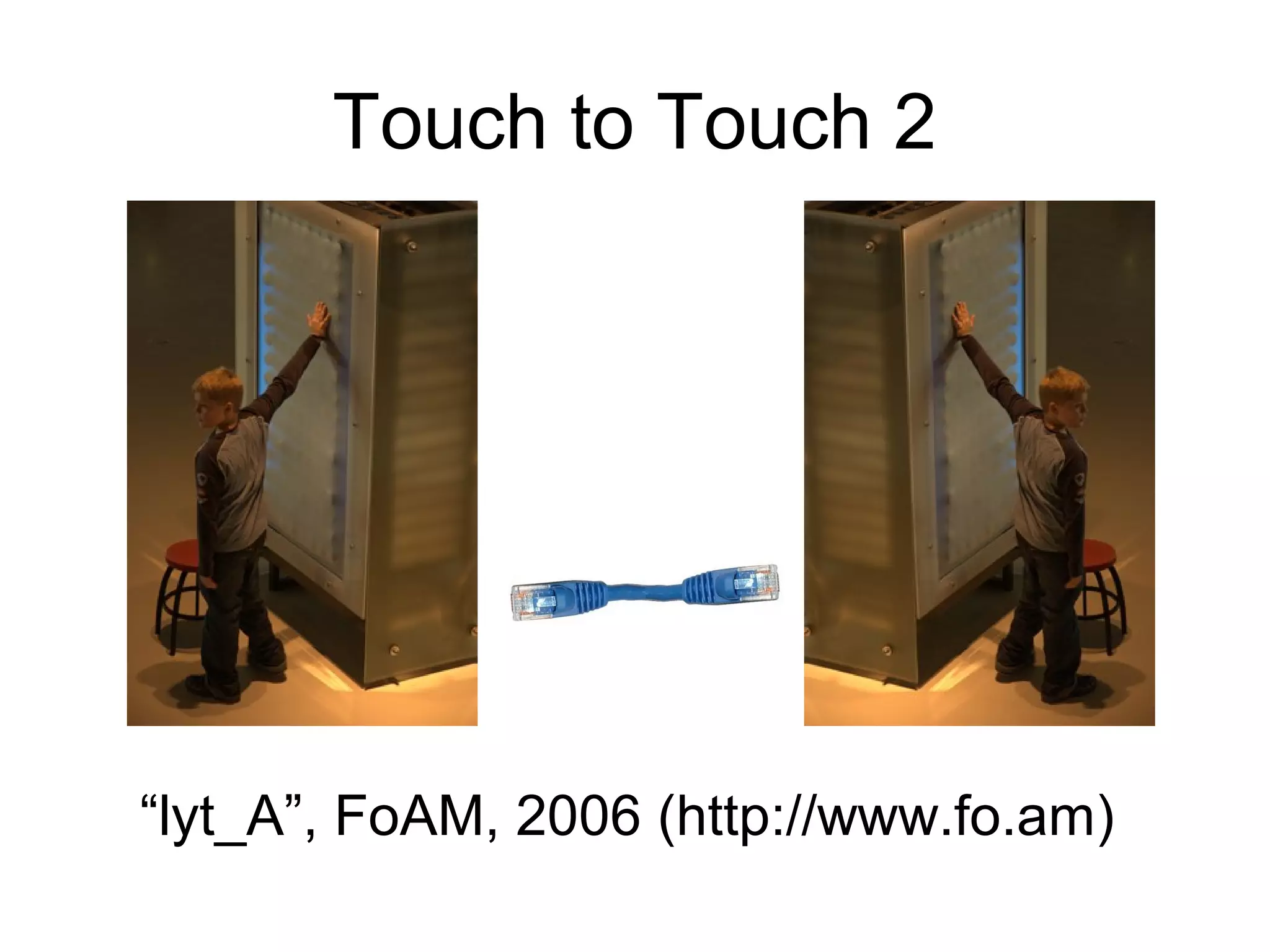 Touch to Touch 2

“lyt_A”, FoAM, 2006 (http://www.fo.am)